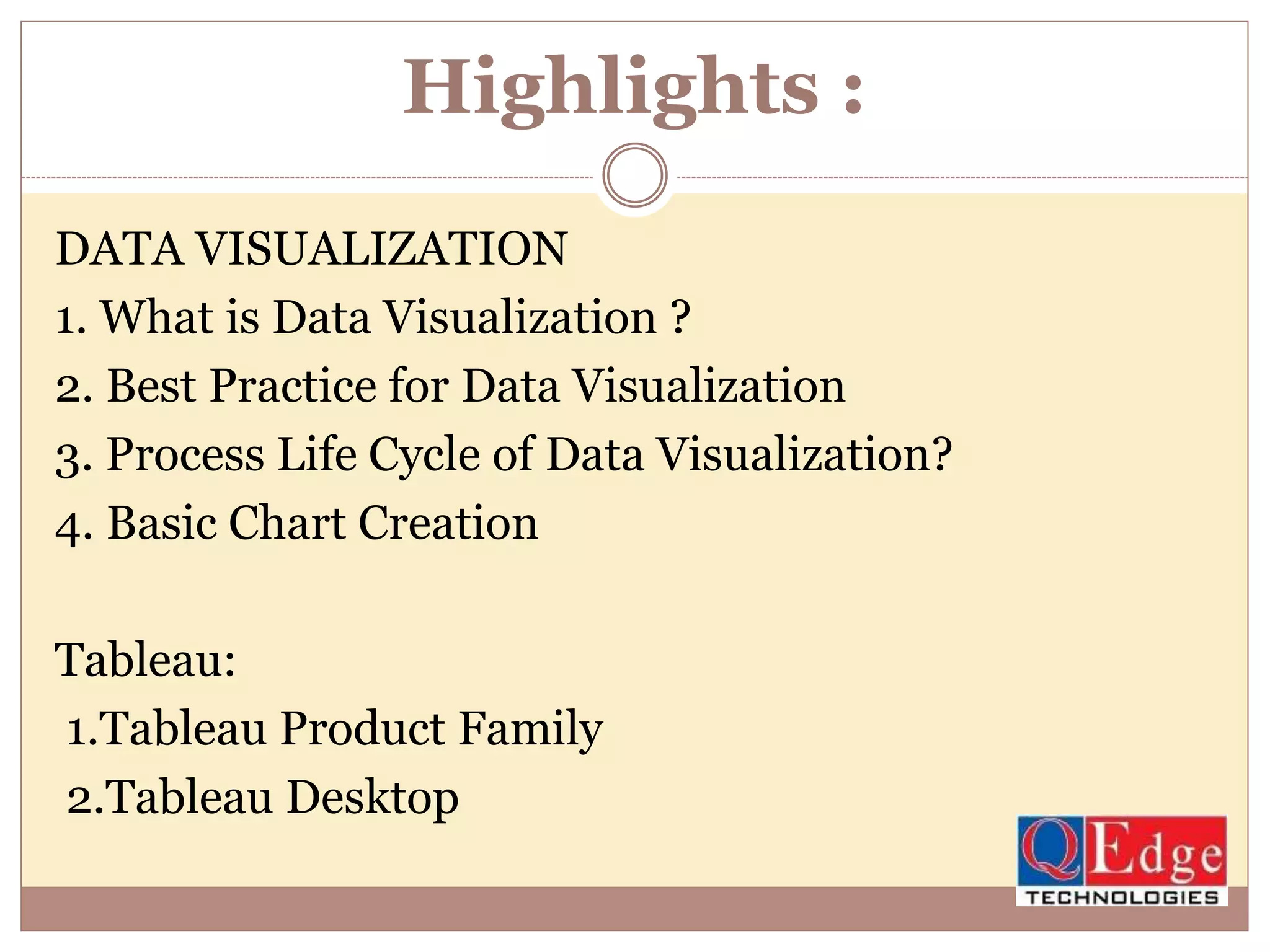 Highlights :

DATA VISUALIZATION
1. What is Data Visualization ?
2. Best Practice for Data Visualization
3. Process Life Cycle of Data Visualization?
4. Basic Chart Creation

Tableau:
1.Tableau Product Family
2.Tableau Desktop

QEdge
TECHNOLOGIES